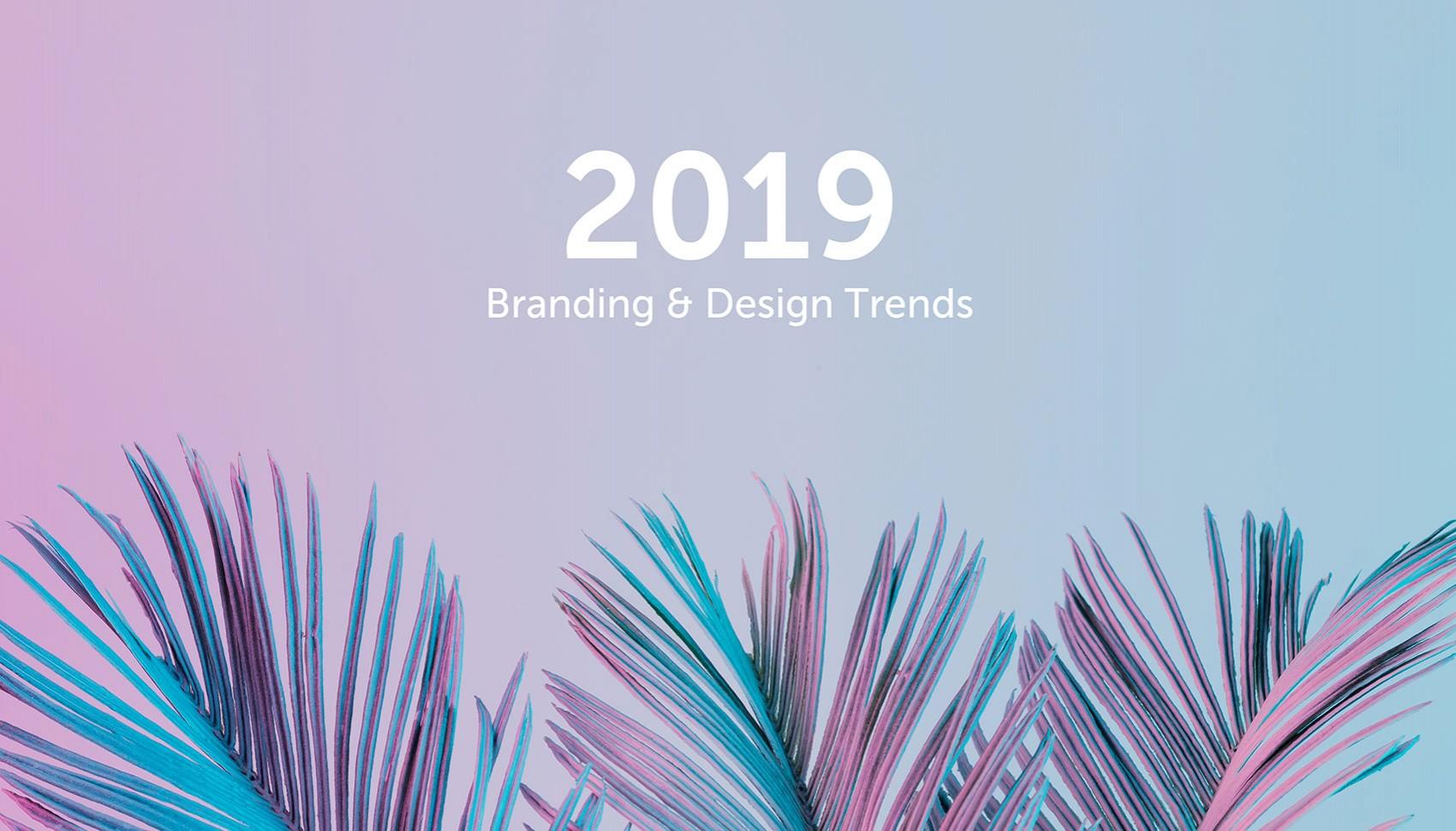 2019
Branding & Design Trends